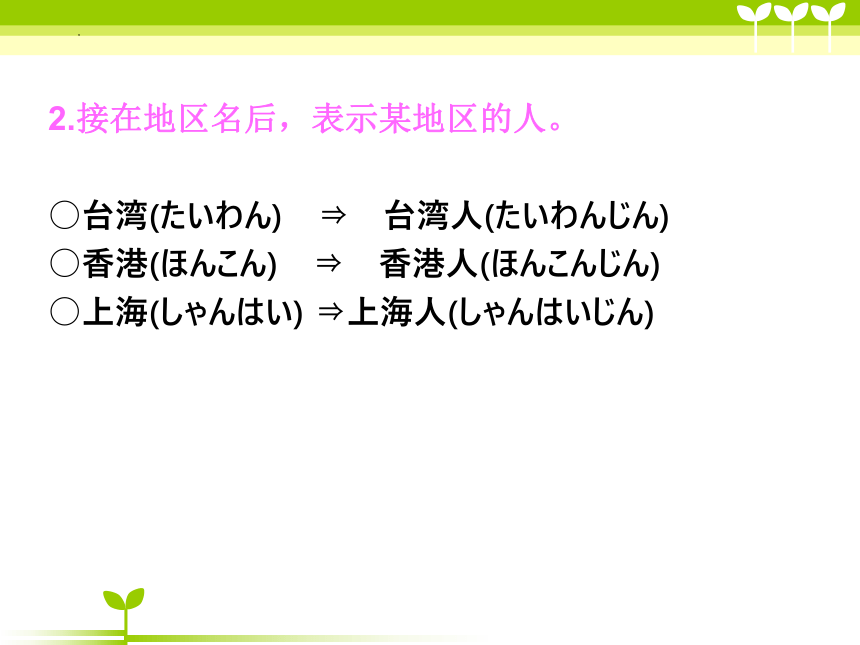 2.接在地区名后，表示某地区的人。

○台湾(たいわん) ⇒ 台湾人(たいわんじん)
○香港(ほんこん) ⇒ 香港人(ほんこんじん)
○上海(しゃんはい) ⇒上海人(しゃんはいじん)